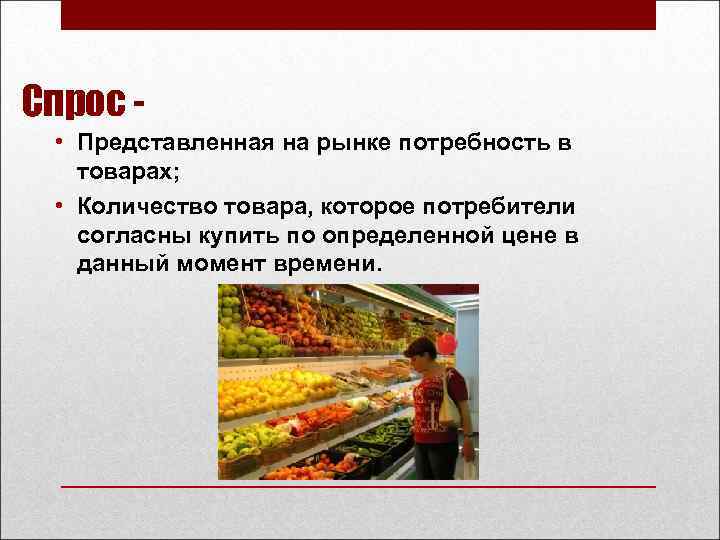 Спрос -

• Представленная на рынке потребность в товарах;

• Количество товара, которое потребители согласны купить по определенной цене в данный момент времени.